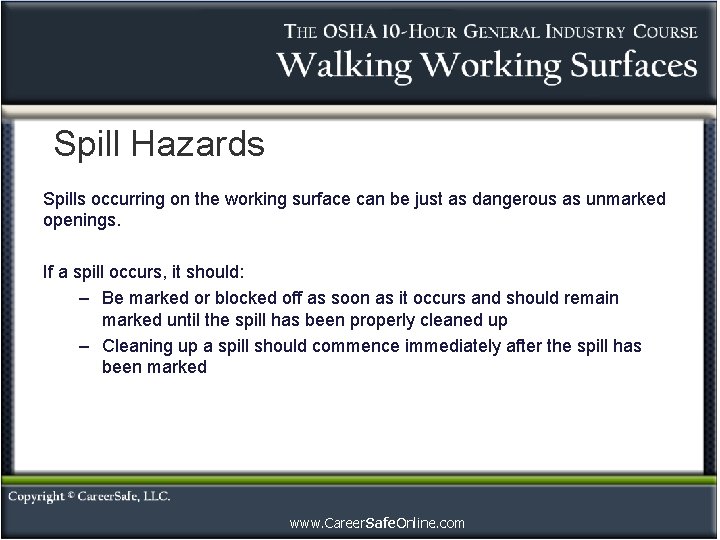 THE OSHA 10-HOUR GENERAL INDUSTRY COURSE
Walking Working Surfaces

Spill Hazards

Spills occurring on the working surface can be just as dangerous as unmarked openings.

If a spill occurs, it should:
– Be marked or blocked off as soon as it occurs and should remain marked until the spill has been properly cleaned up
– Cleaning up a spill should commence immediately after the spill has been marked

Copyright © CareerSafe, LLC.

www.CareerSafeOnline.com